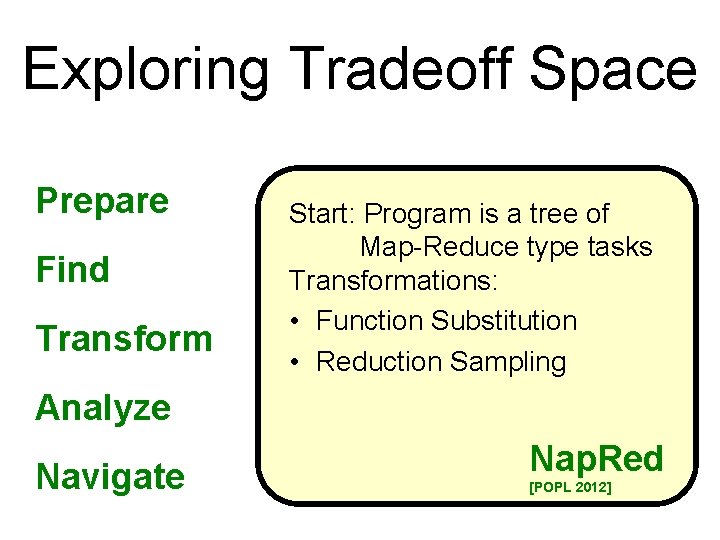 Exploring Tradeoff Space

Prepare

Find

Transform

Analyze

Navigate

Start: Program is a tree of Map-Reduce type tasks

Transformations:

• Function Substitution
• Reduction Sampling

NapRed
[POPL 2012]